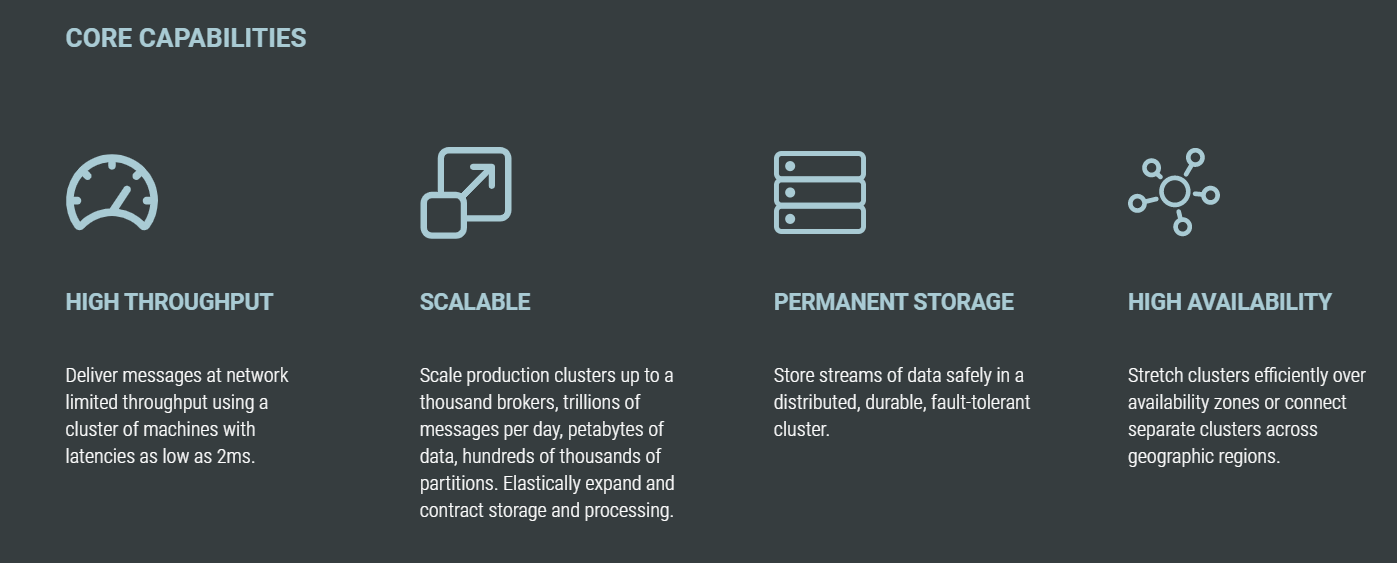 CORE CAPABILITIES

HIGH THROUGHPUT

Deliver messages at network limited throughput using a cluster of machines with latencies as low as 2ms.

SCALABLE

Scale production clusters up to a thousand brokers, trillions of messages per day, petabytes of data, hundreds of thousands of partitions. Elastically expand and contract storage and processing.

PERMANENT STORAGE

Store streams of data safely in a distributed, durable, fault-tolerant cluster.

HIGH AVAILABILITY

Stretch clusters efficiently over availability zones or connect separate clusters across geographic regions.